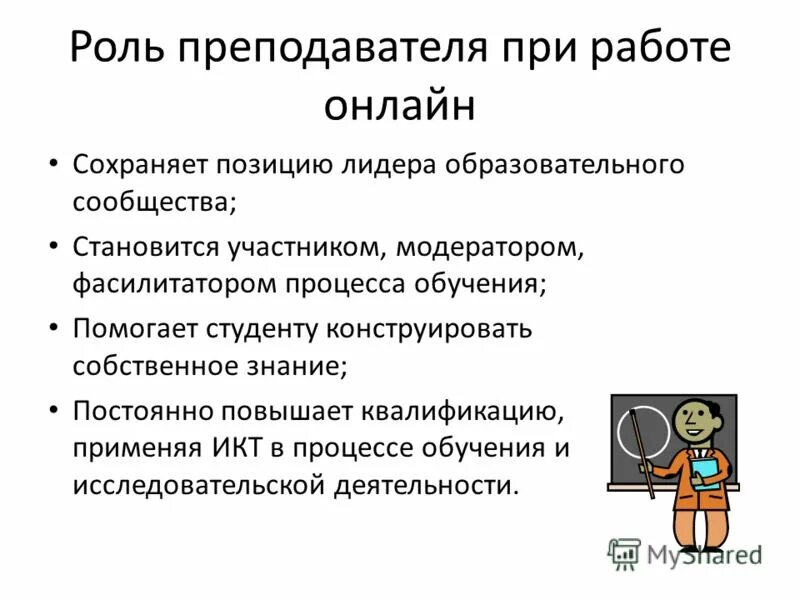 Роль преподавателя при работе онлайн

• Сохраняет позицию лидера образовательного сообщества;

• Становится участником, модератором, фасилитатором процесса обучения;

• Помогает студенту конструировать собственное знание;

• Постоянно повышает квалификацию, применяя ИКТ в процессе обучения и исследовательской деятельности.

MyShared